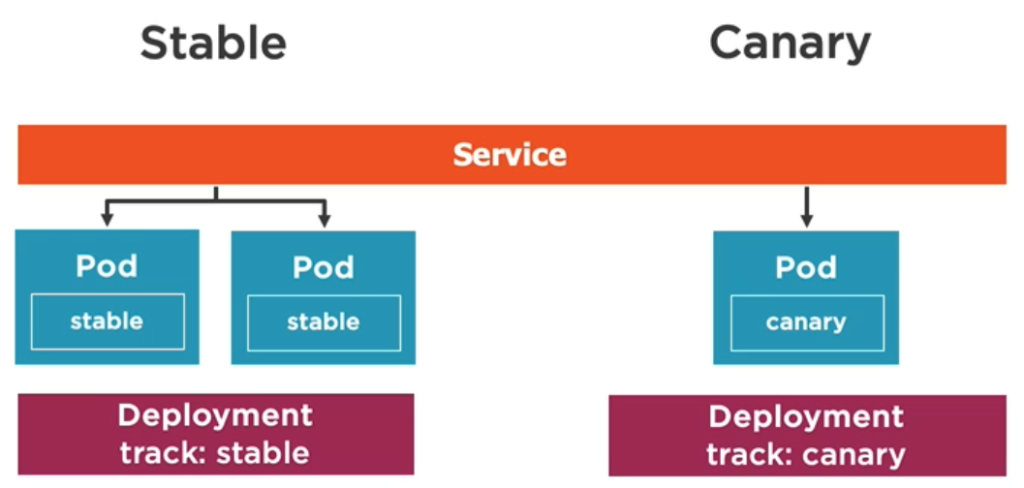 Stable

Canary

Service

Pod

stable

Pod

stable

Pod

canary

Deployment
track: stable

Deployment
track: canary